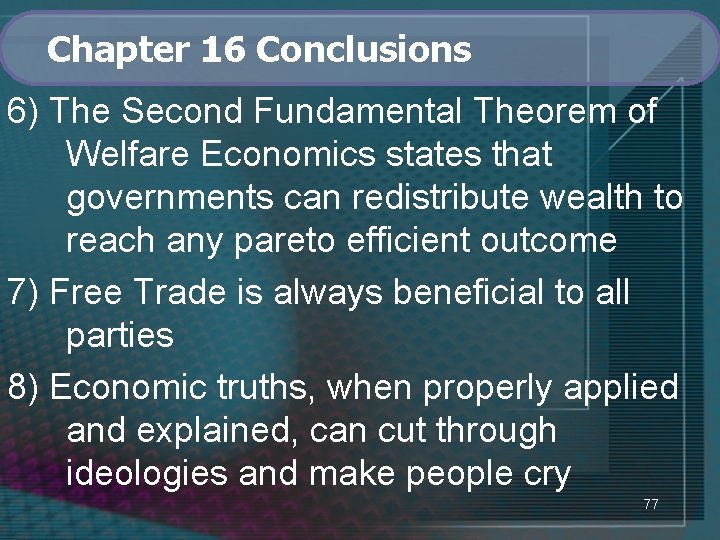 Chapter 16 Conclusions

6) The Second Fundamental Theorem of Welfare Economics states that governments can redistribute wealth to reach any pareto efficient outcome

7) Free Trade is always beneficial to all parties

8) Economic truths, when properly applied and explained, can cut through ideologies and make people cry

77